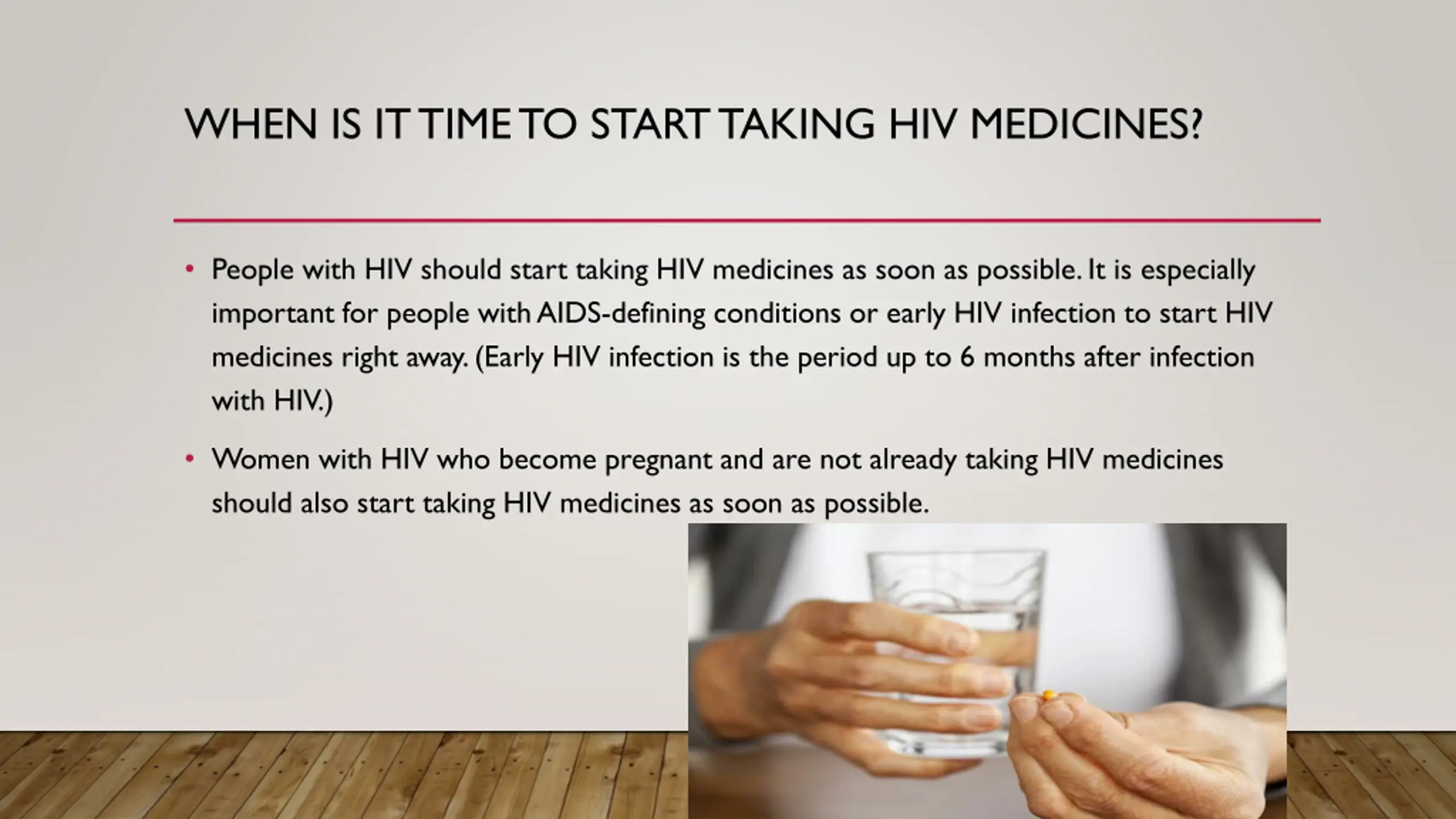 WHEN IS IT TIME TO START TAKING HIV MEDICINES?

• People with HIV should start taking HIV medicines as soon as possible. It is especially important for people with AIDS-defining conditions or early HIV infection to start HIV medicines right away. (Early HIV infection is the period up to 6 months after infection with HIV.)

• Women with HIV who become pregnant and are not already taking HIV medicines should also start taking HIV medicines as soon as possible.